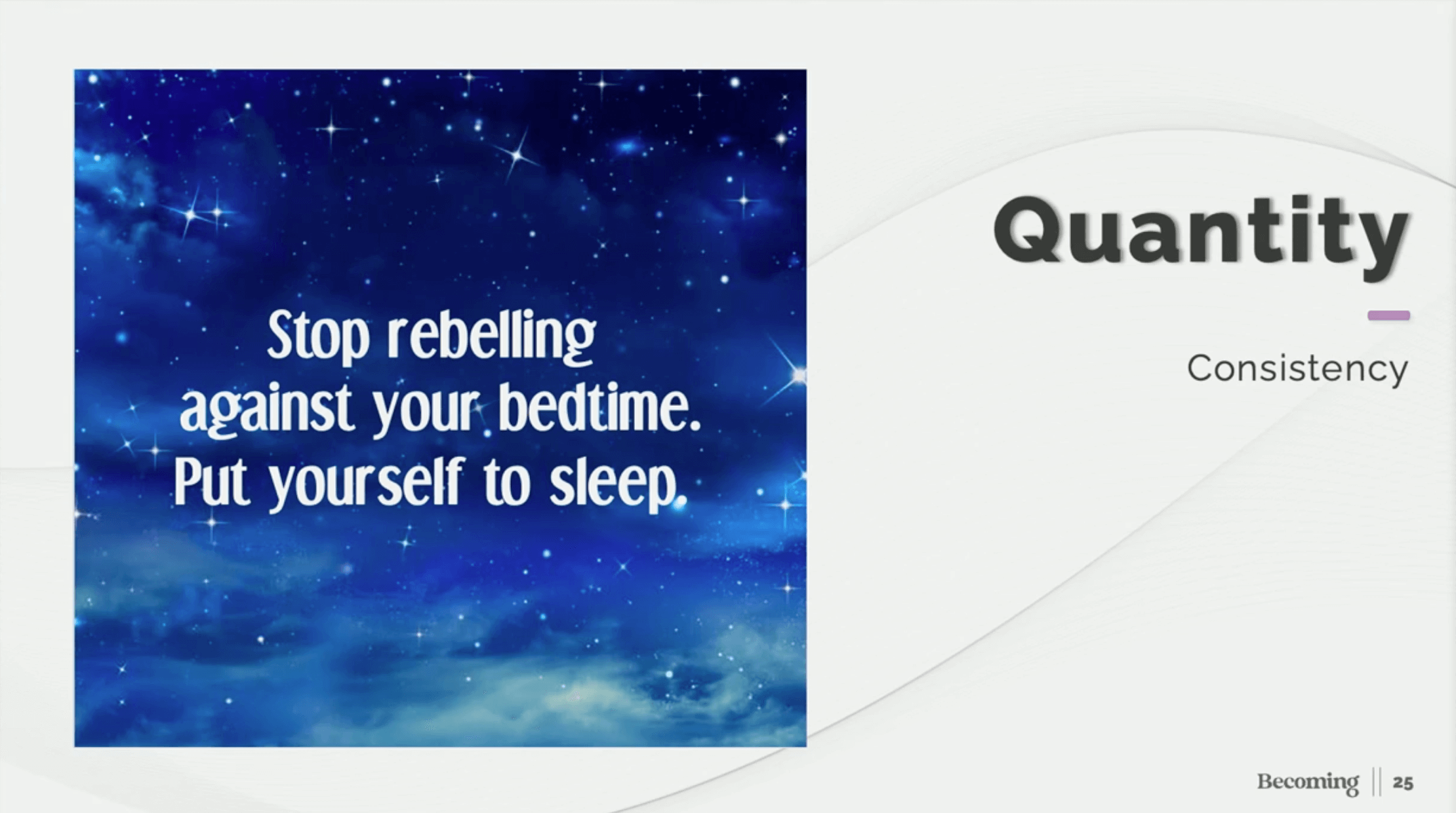 Stop rebelling against your bedtime. Put yourself to sleep.

Quantity

Consistency

Becoming || 25